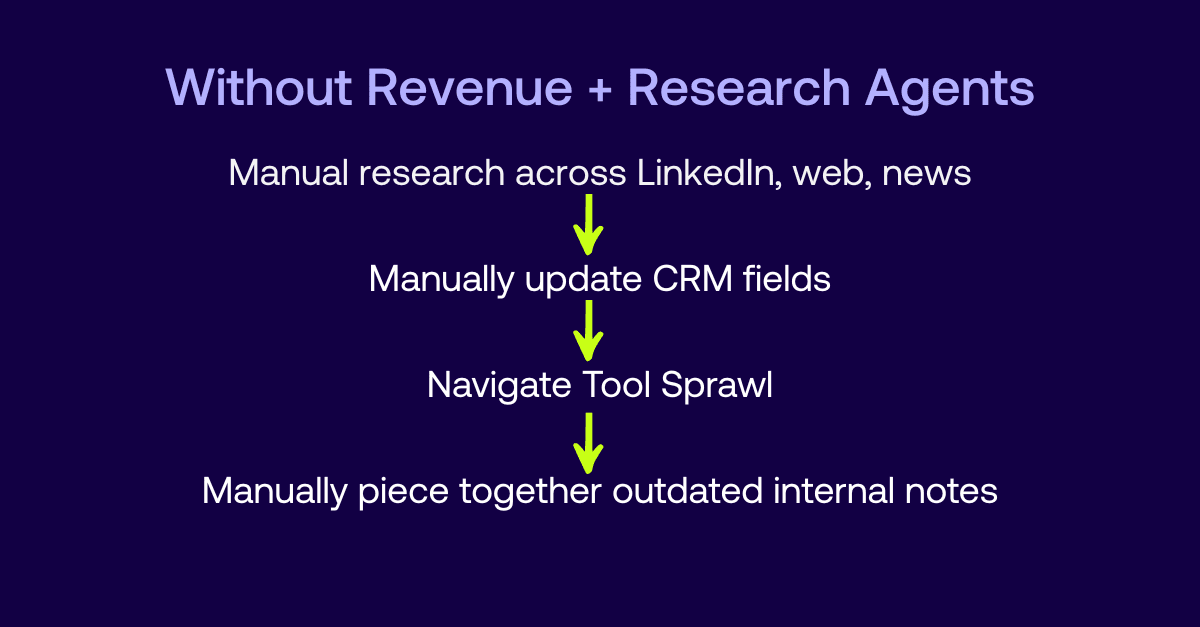 Without Revenue + Research Agents

Manual research across LinkedIn, web, news

Manually update CRM fields

Navigate Tool Sprawl

Manually piece together outdated internal notes